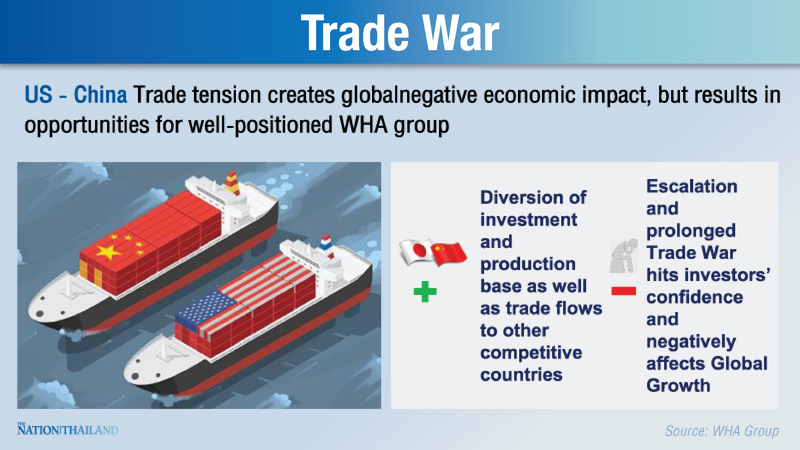 Trade War

US - China Trade tension creates globalnegative economic impact, but results in opportunities for well-positioned WHA group

+

Diversion of investment and production base as well as trade flows to other competitive countries

−

Escalation and prolonged Trade War hits investors' confidence and negatively affects Global Growth

THE NATION|THAILAND

Source: WHA Group